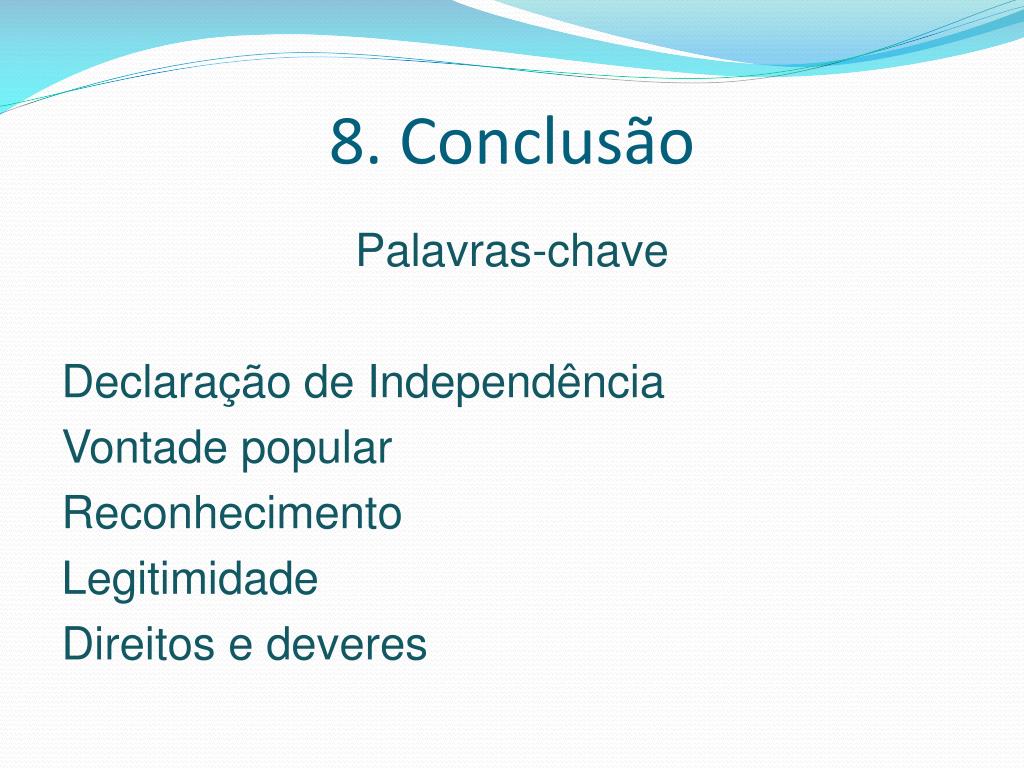 8. Conclusão

Palavras-chave

Declaração de Independência
Vontade popular
Reconhecimento
Legitimidade
Direitos e deveres